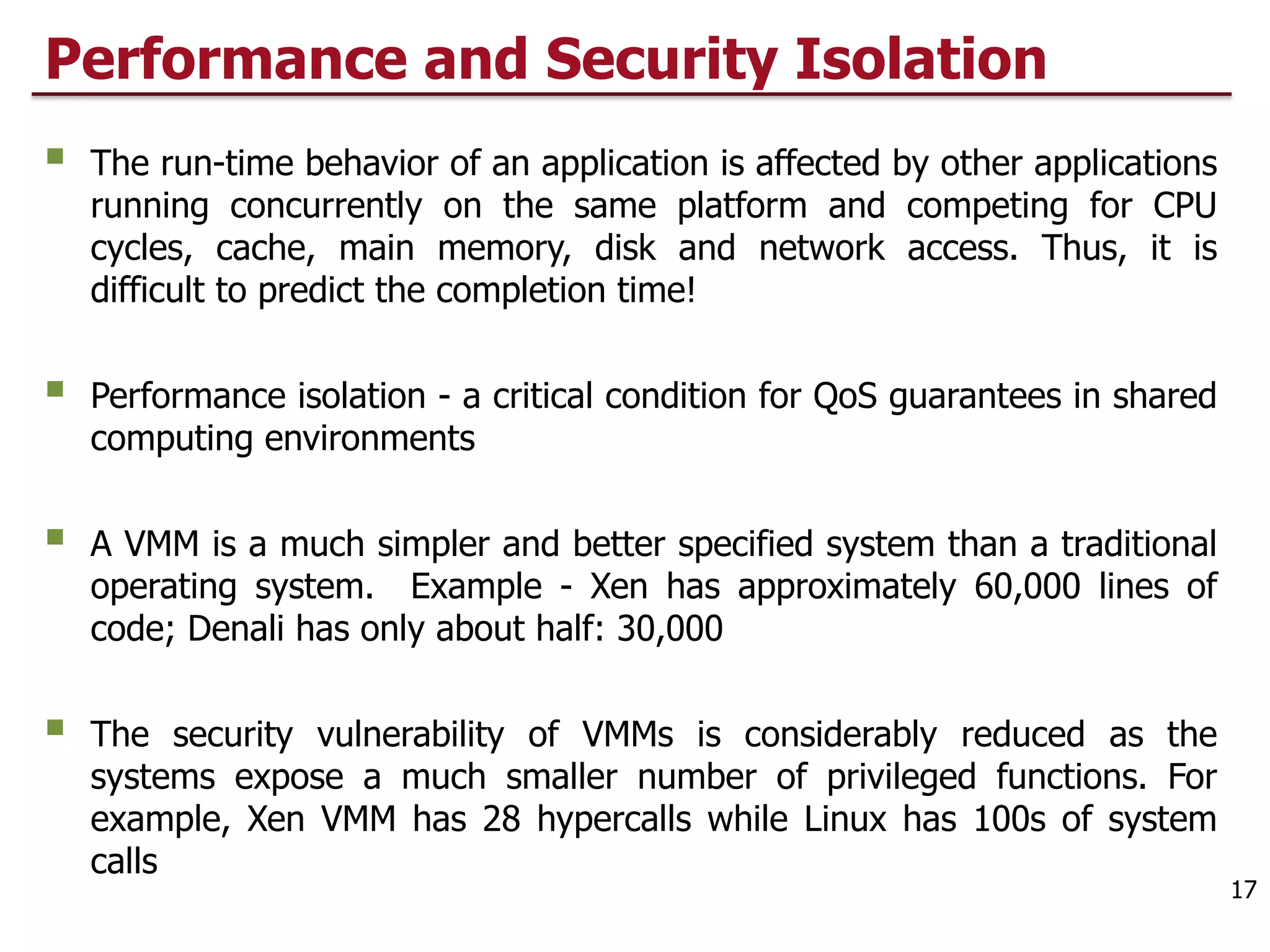 Performance and Security Isolation

The run-time behavior of an application is affected by other applications running concurrently on the same platform and competing for CPU cycles, cache, main memory, disk and network access. Thus, it is difficult to predict the completion time!

Performance isolation - a critical condition for QoS guarantees in shared computing environments

A VMM is a much simpler and better specified system than a traditional operating system. Example - Xen has approximately 60,000 lines of code; Denali has only about half: 30,000

The security vulnerability of VMMs is considerably reduced as the systems expose a much smaller number of privileged functions. For example, Xen VMM has 28 hypercalls while Linux has 100s of system calls

17